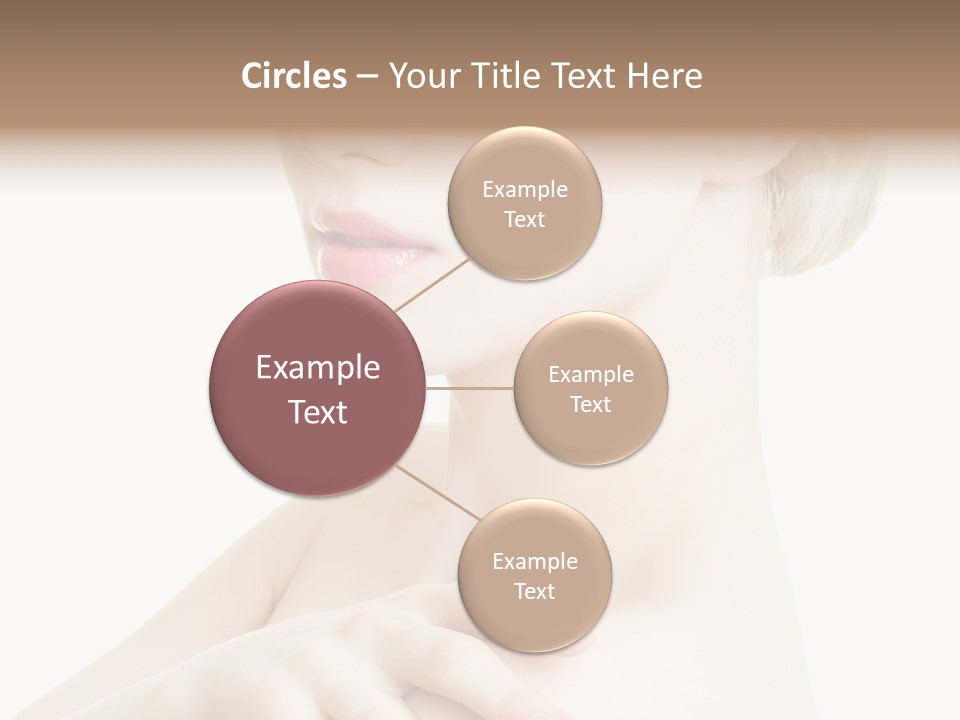 Circles – Your Title Text Here

Example Text

Example Text

Example Text

Example Text